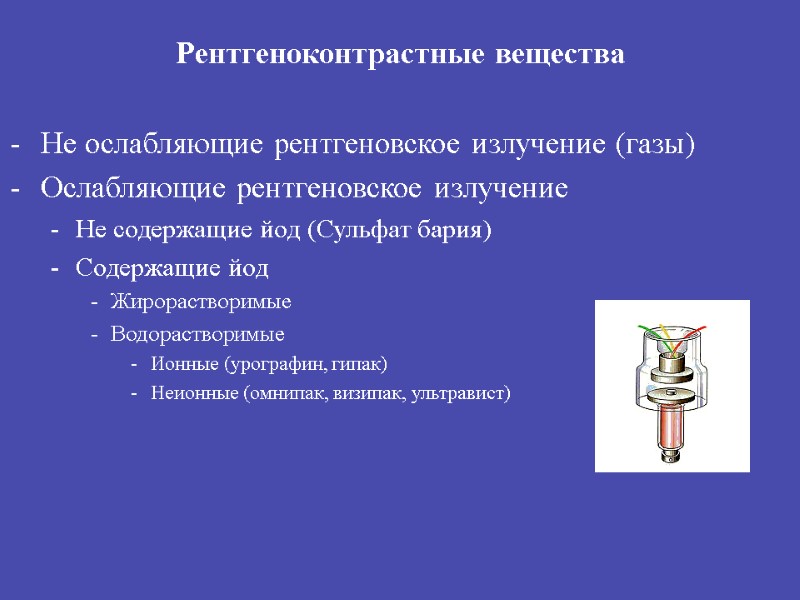 Рентгеноконтрастные вещества

- Не ослабляющие рентгеновское излучение (газы)
- Ослабляющие рентгеновское излучение
 - Не содержащие йод (Сульфат бария)
 - Содержащие йод
  - Жирорастворимые
  - Водорастворимые
   - Ионные (урографин, гипак)
   - Неионные (омнипак, визипак, ультравист)